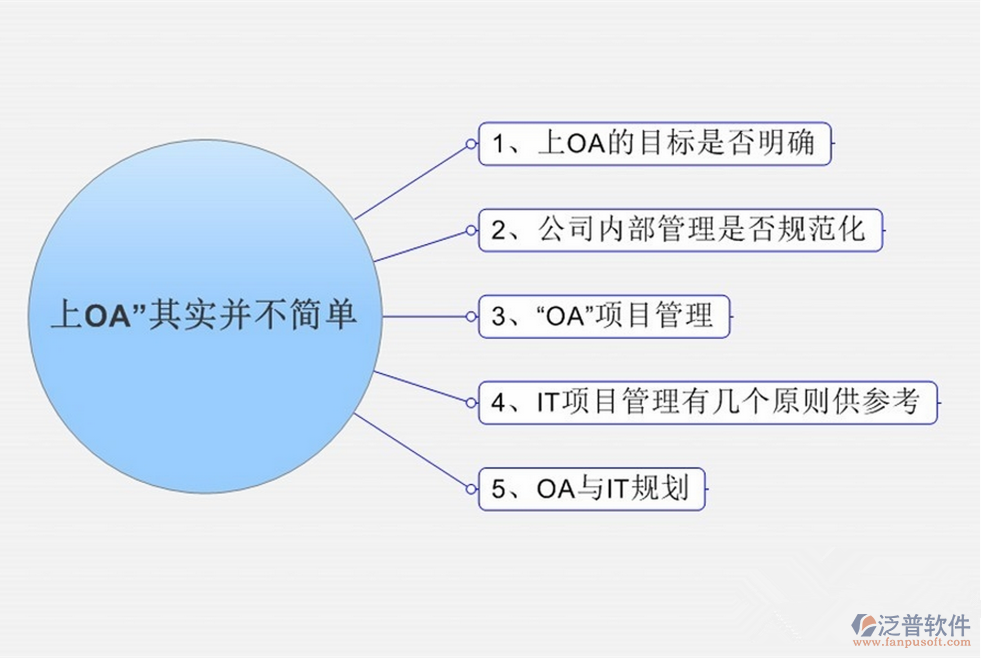 上OA”其实并不简单

1、上OA的目标是否明确

2、公司内部管理是否规范化

3、“OA”项目管理

4、IT项目管理有几个原则供参考

5、OA与IT规划

泛普软件
www.fanpusoft.com